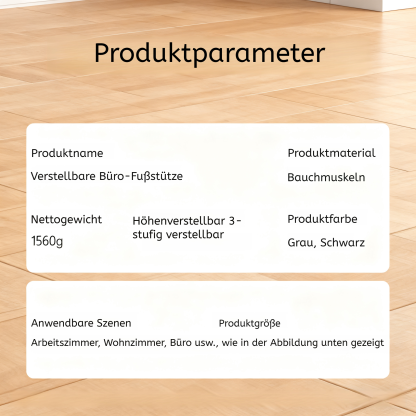 Produktparameter

Produktname

Verstellbare Büro-Fußstütze

Produktmaterial

Bauchmuskeln

Nettogewicht

1560g

Höhenverstellbar 3-stufig verstellbar

Produktfarbe

Grau, Schwarz

Anwendbare Szenen

Produktgröße

Arbeitszimmer, Wohnzimmer, Büro usw., wie in der Abbildung unten gezeigt